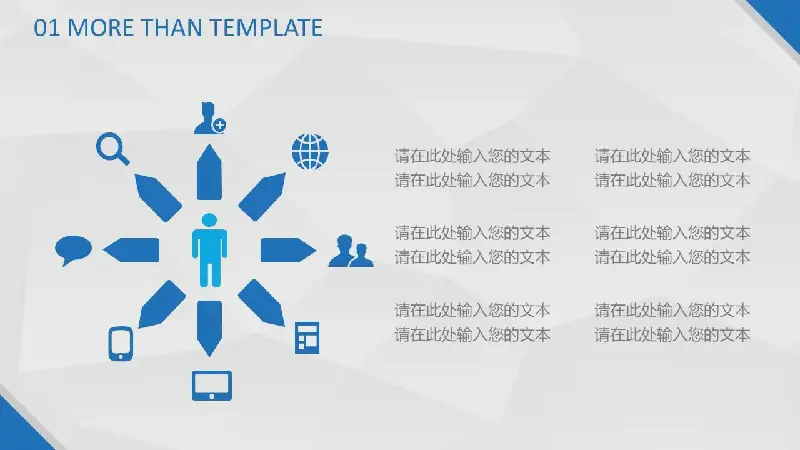 01 MORE THAN TEMPLATE

请在此处输入您的文本
请在此处输入您的文本

请在此处输入您的文本
请在此处输入您的文本

请在此处输入您的文本
请在此处输入您的文本

请在此处输入您的文本
请在此处输入您的文本

请在此处输入您的文本
请在此处输入您的文本

请在此处输入您的文本
请在此处输入您的文本